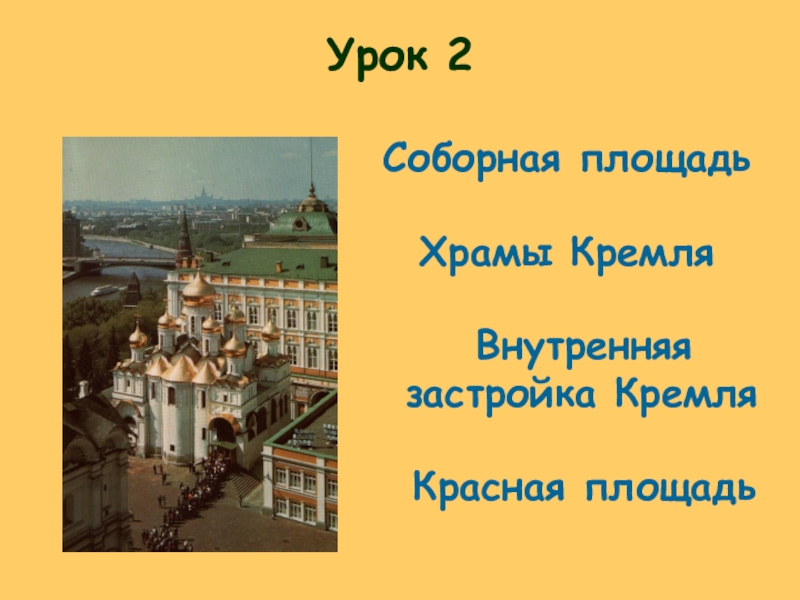 Урок 2

Соборная площадь

Храмы Кремля

Внутренняя застройка Кремля

Красная площадь